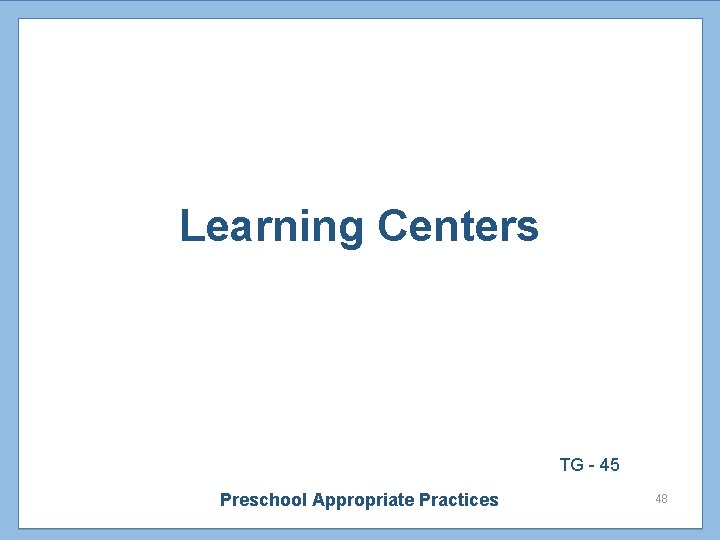 Learning Centers

TG - 45

Preschool Appropriate Practices

48